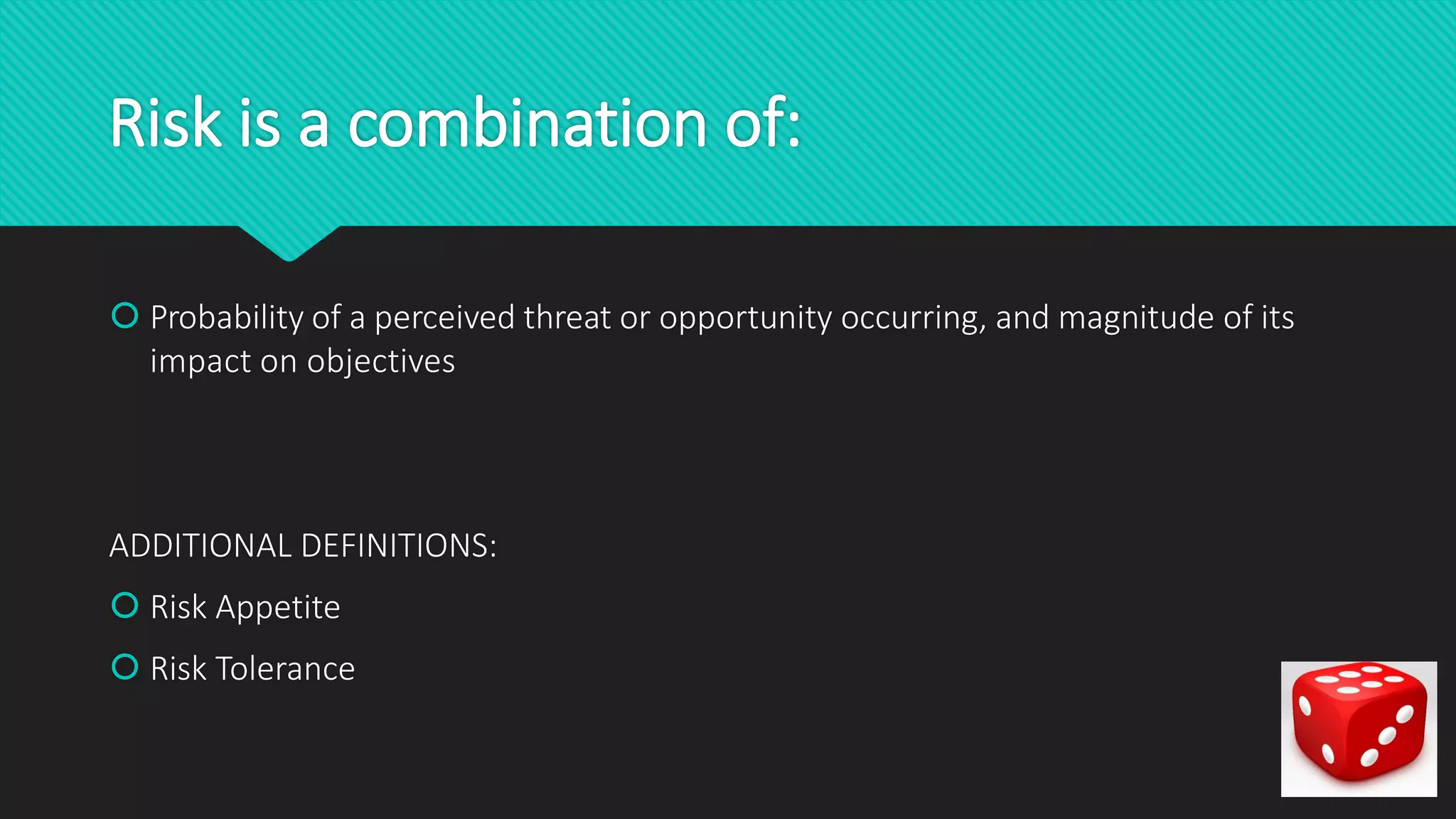 Risk is a combination of:

Probability of a perceived threat or opportunity occurring, and magnitude of its impact on objectives

ADDITIONAL DEFINITIONS:

Risk Appetite

Risk Tolerance